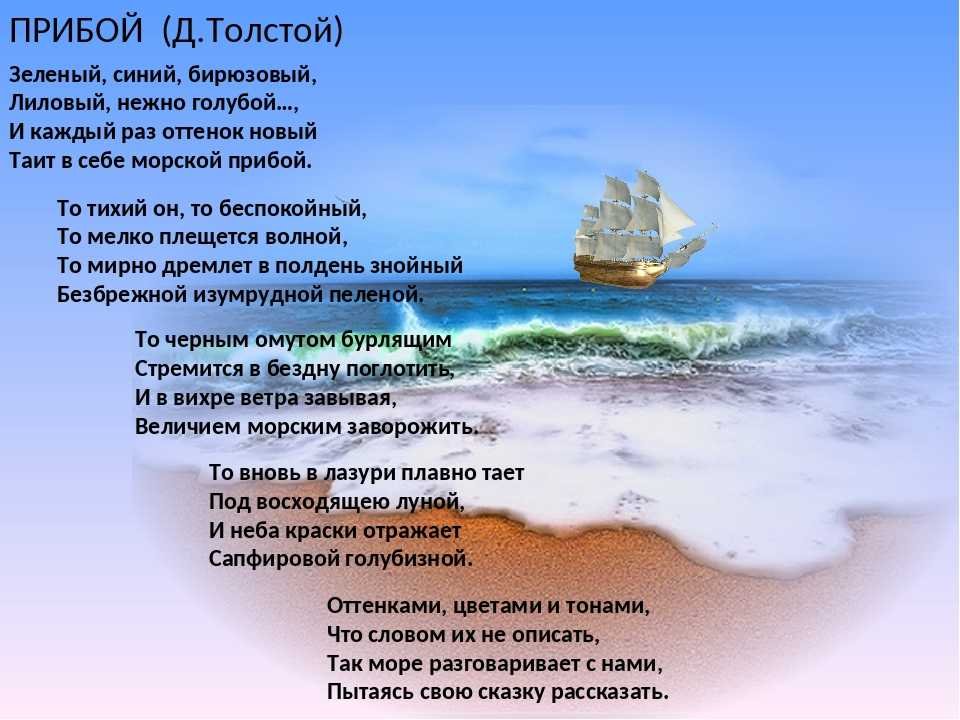 ПРИБОЙ (Д.Толстой)

Зеленый, синий, бирюзовый,
Лиловый, нежно голубой...,
И каждый раз оттенок новый
Таит в себе морской прибой.

То тихий он, то беспокойный,
То мелко плещется волной,
То мирно дремлет в полдень знойный
Безбрежной изумрудной пеленой.

То черным омутом бурлящим
Стремится в бездну поглотить,
И в вихре ветра завывая,
Величием морским заворожить.

То вновь в лазури плавно тает
Под восходящею луной,
И неба краски отражает
Сапфировой голубизной.

Оттенками, цветами и тонами,
Что словом их не описать,
Так море разговаривает с нами,
Пытаясь свою сказку рассказать.